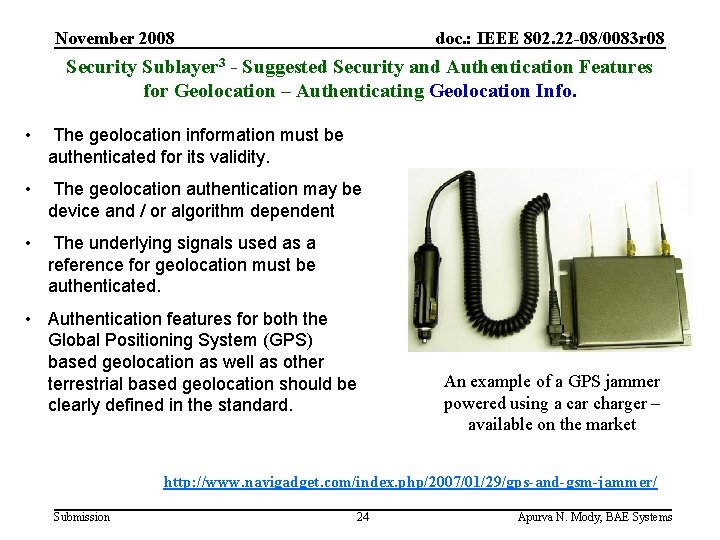 November 2008

doc.: IEEE 802.22-08/0083r08

Security Sublayer$^3$ - Suggested Security and Authentication Features for Geolocation – Authenticating Geolocation Info.

• The geolocation information must be authenticated for its validity.

• The geolocation authentication may be device and / or algorithm dependent

• The underlying signals used as a reference for geolocation must be authenticated.

• Authentication features for both the Global Positioning System (GPS) based geolocation as well as other terrestrial based geolocation should be clearly defined in the standard.

An example of a GPS jammer powered using a car charger – available on the market

http://www.navigadget.com/index.php/2007/01/29/gps-and-gsm-jammer/

Submission

24

Apurva N. Mody, BAE Systems